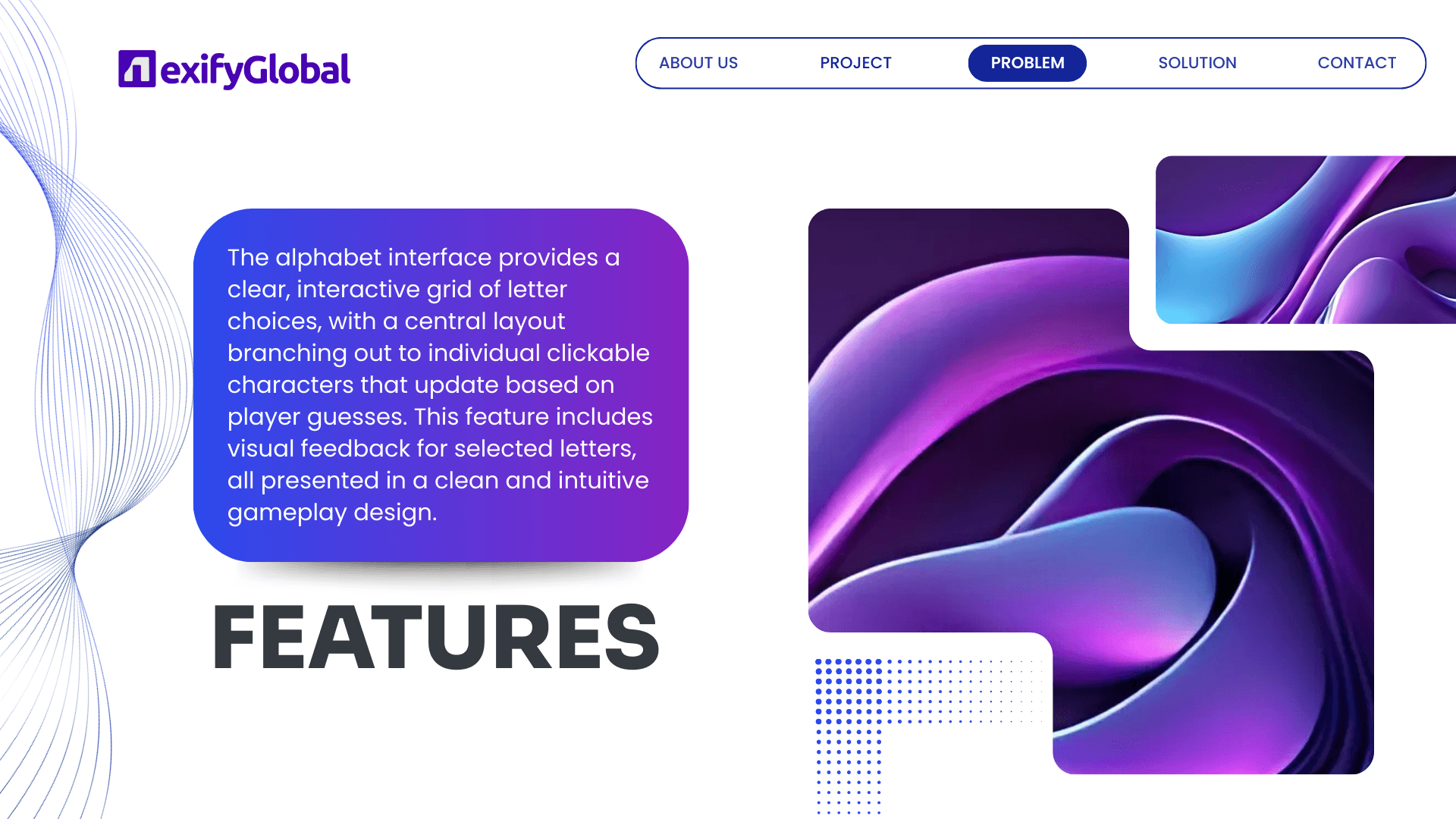 nexifyGlobal

ABOUT US PROJECT PROBLEM SOLUTION CONTACT

The alphabet interface provides a clear, interactive grid of letter choices, with a central layout branching out to individual clickable characters that update based on player guesses. This feature includes visual feedback for selected letters, all presented in a clean and intuitive gameplay design.

FEATURES